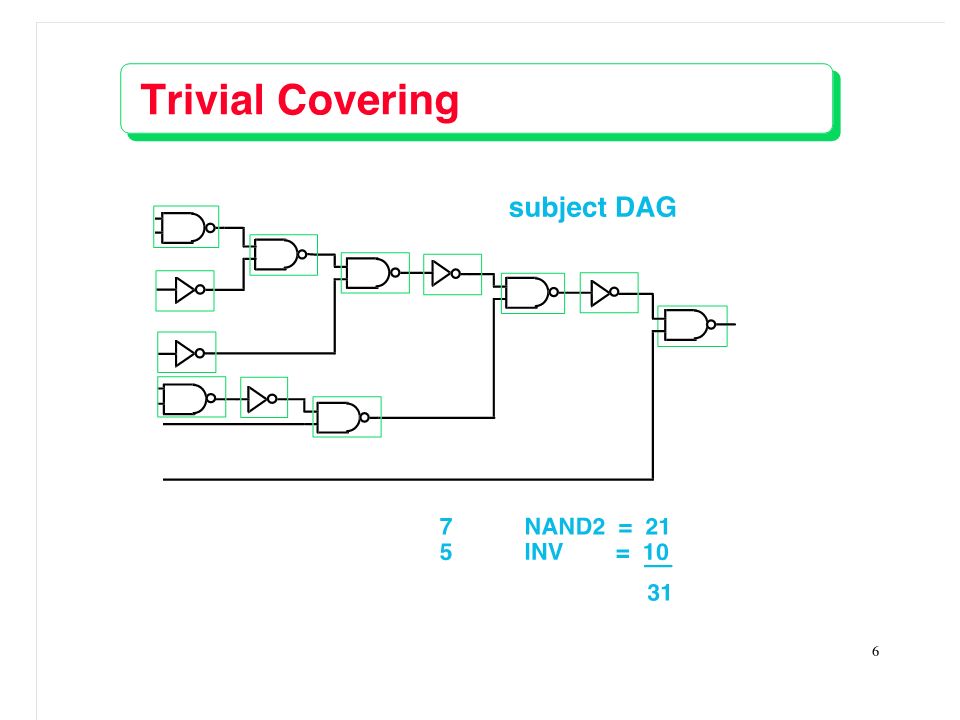 Trivial Covering

subject DAG

7 NAND2 = 21
5 INV = 10

31

6